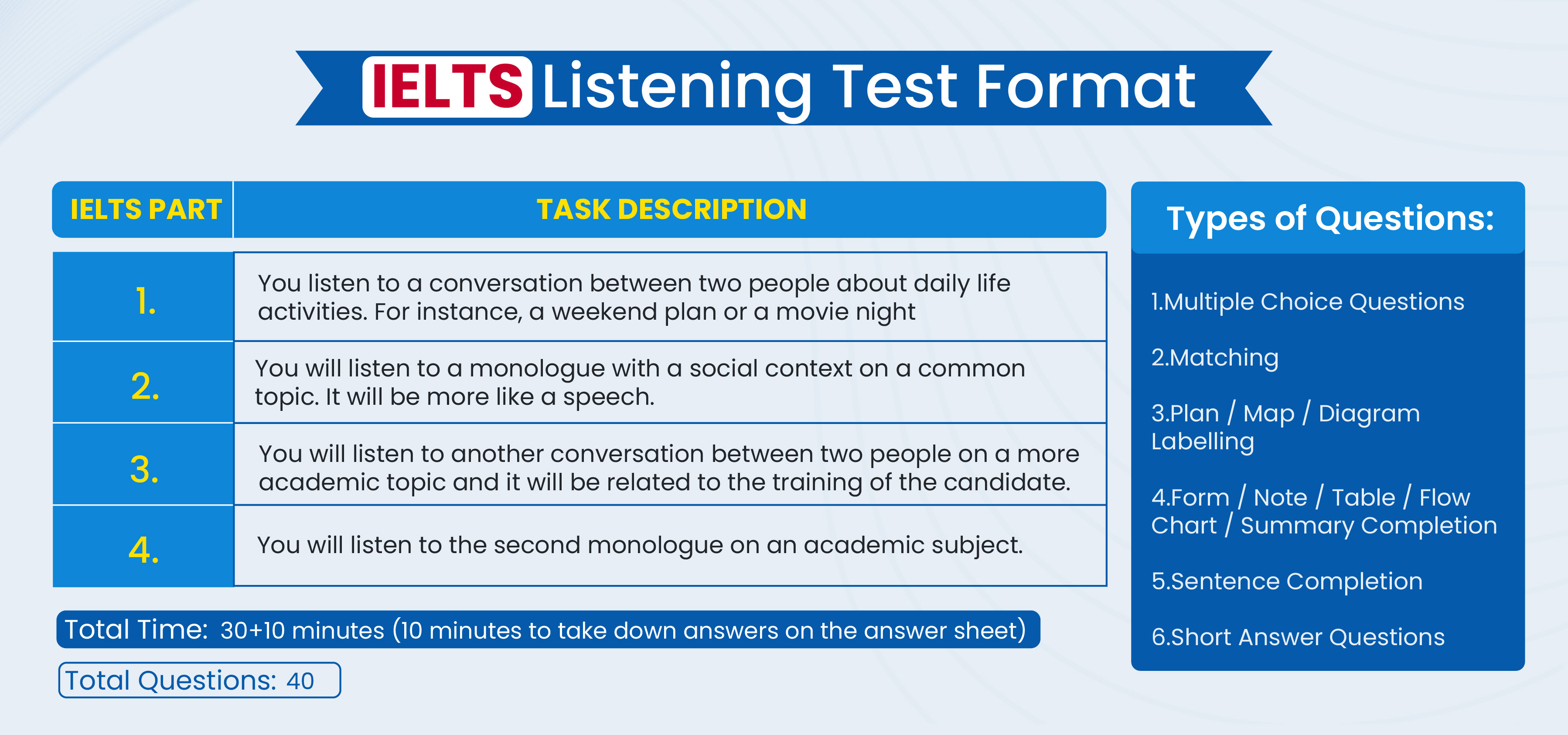 IELTS Listening Test Format

| IELTS PART | TASK DESCRIPTION |
|---|---|
| 1. | You listen to a conversation between two people about daily life activities. For instance, a weekend plan or a movie night |
| 2. | You will listen to a monologue with a social context on a common topic. It will be more like a speech. |
| 3. | You will listen to another conversation between two people on a more academic topic and it will be related to the training of the candidate. |
| 4. | You will listen to the second monologue on an academic subject. |

Total Time: 30+10 minutes (10 minutes to take down answers on the answer sheet)

Total Questions: 40

Types of Questions:

1.Multiple Choice Questions

2.Matching

3.Plan / Map / Diagram Labelling

4.Form / Note / Table / Flow Chart / Summary Completion

5.Sentence Completion

6.Short Answer Questions